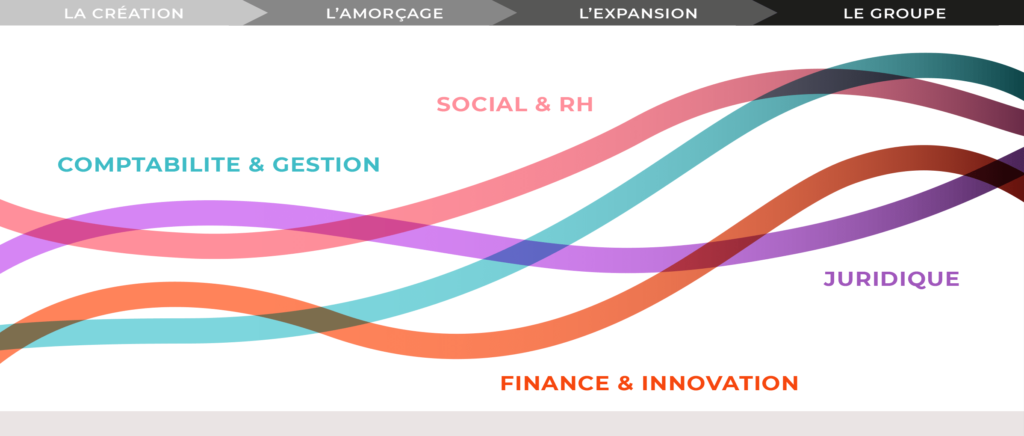 LA CRÉATION
L'AMORÇAGE
L'EXPANSION
LE GROUPE

SOCIAL & RH

COMPTABILITE & GESTION

JURIDIQUE

FINANCE & INNOVATION